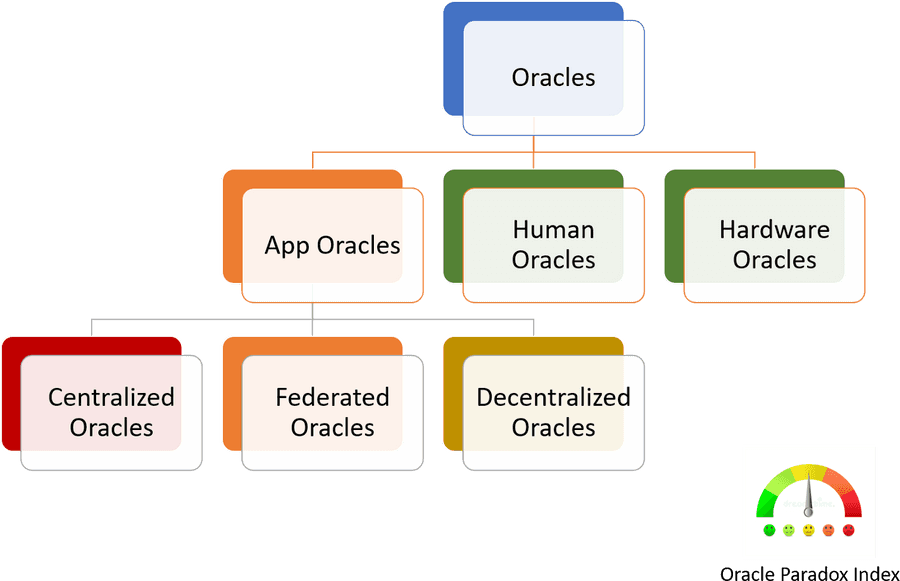 Oracles

App Oracles

Human Oracles

Hardware Oracles

Centralized Oracles

Federated Oracles

Decentralized Oracles

Oracle Paradox Index